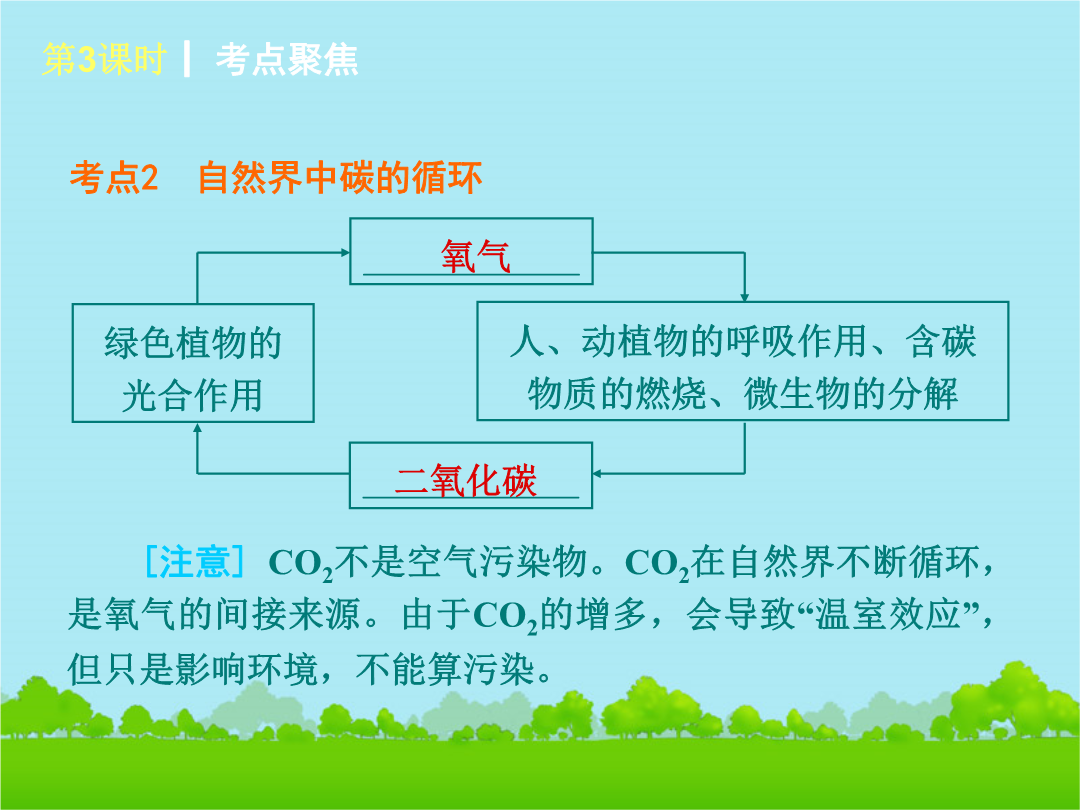 第3课时 | 考点聚焦

考点2　自然界中碳的循环

氧气

绿色植物的光合作用

人、动植物的呼吸作用、含碳物质的燃烧、微生物的分解

二氧化碳

［注意］ $CO_2$不是空气污染物。$CO_2$在自然界不断循环，是氧气的间接来源。由于$CO_2$的增多，会导致“温室效应”，但只是影响环境，不能算污染。